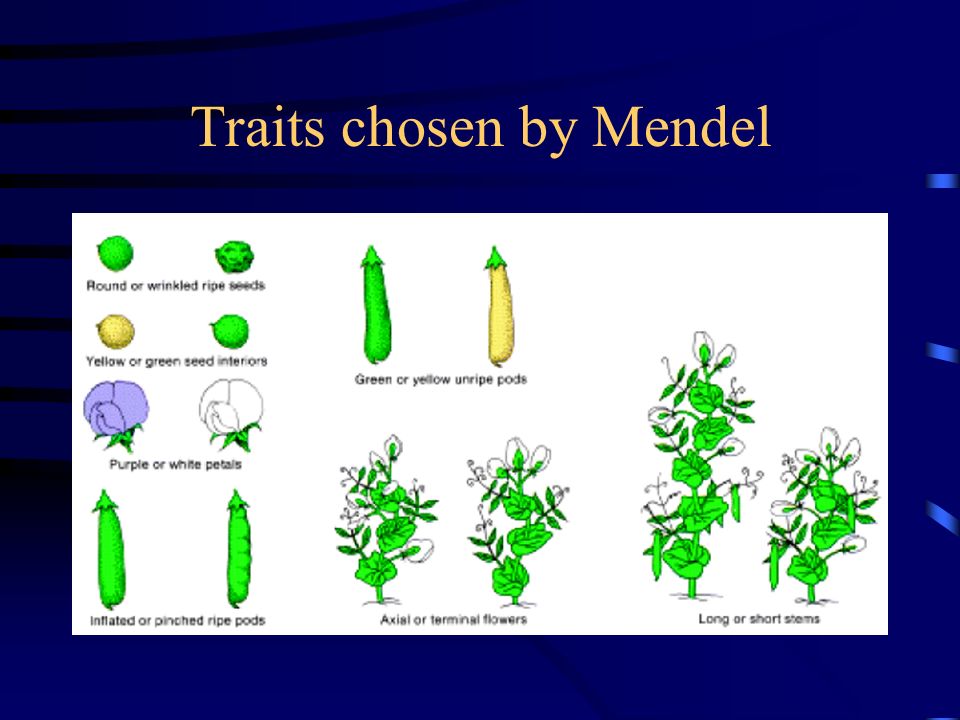 Traits chosen by Mendel

Round or wrinkled ripe seeds

Yellow or green seed interiors

Purple or white petals

Inflated or pinched ripe pods

Green or yellow unripe pods

Axial or terminal flowers

Long or short stems